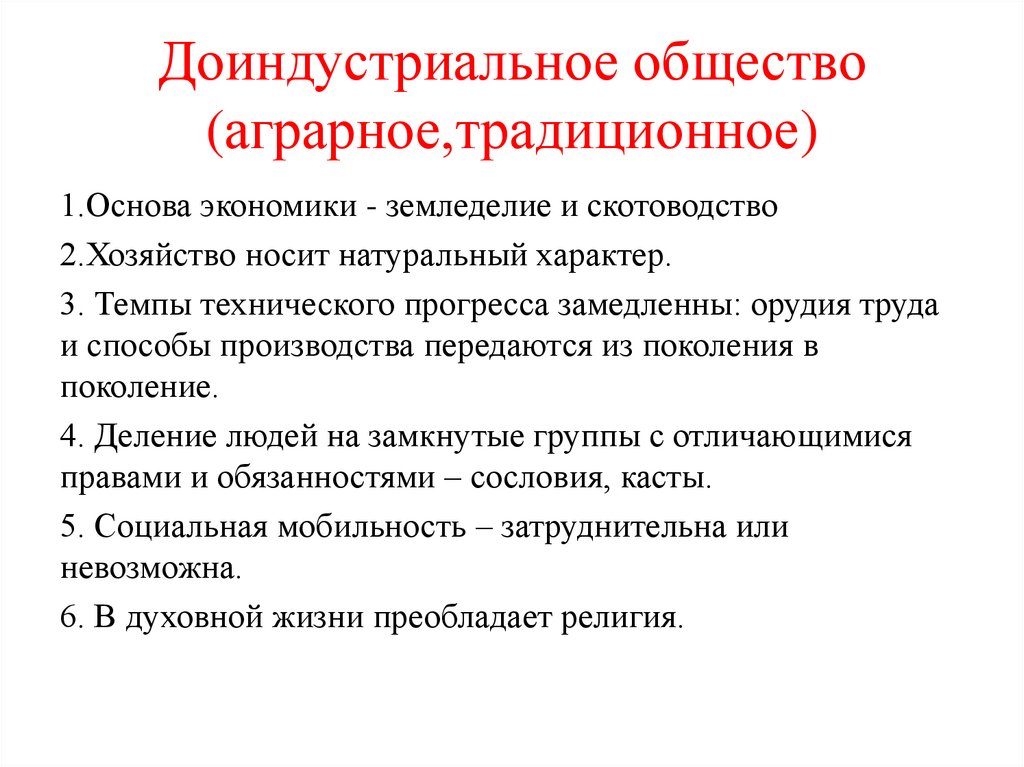 Доиндустриальное общество (аграрное,традиционное)

1.Основа экономики - земледелие и скотоводство

2.Хозяйство носит натуральный характер.

3. Темпы технического прогресса замедленны: орудия труда и способы производства передаются из поколения в поколение.

4. Деление людей на замкнутые группы с отличающимися правами и обязанностями – сословия, касты.

5. Социальная мобильность – затруднительна или невозможна.

6. В духовной жизни преобладает религия.